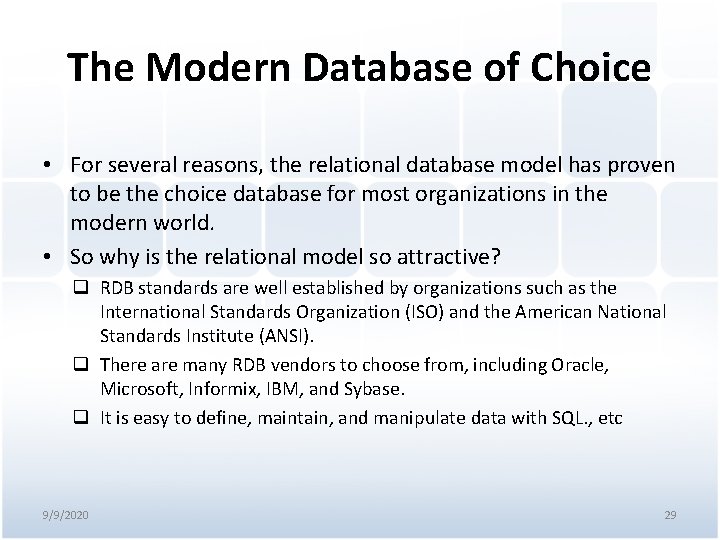 The Modern Database of Choice

• For several reasons, the relational database model has proven to be the choice database for most organizations in the modern world.

• So why is the relational model so attractive?

❑ RDB standards are well established by organizations such as the International Standards Organization (ISO) and the American National Standards Institute (ANSI).

❑ There are many RDB vendors to choose from, including Oracle, Microsoft, Informix, IBM, and Sybase.

❑ It is easy to define, maintain, and manipulate data with SQL., etc

9/9/2020

29